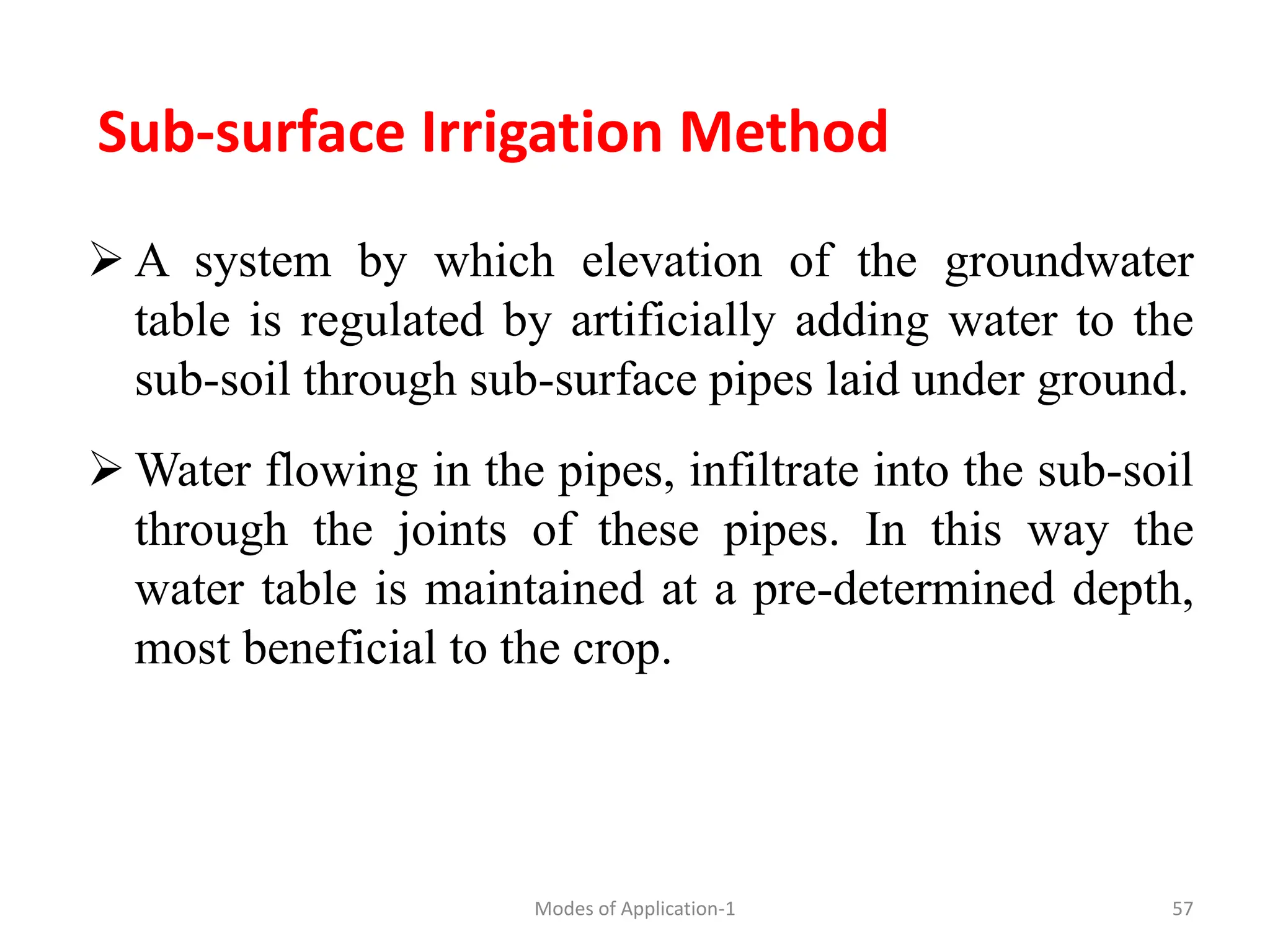 Sub-surface Irrigation Method

➢ A system by which elevation of the groundwater table is regulated by artificially adding water to the sub-soil through sub-surface pipes laid under ground.

➢ Water flowing in the pipes, infiltrate into the sub-soil through the joints of these pipes. In this way the water table is maintained at a pre-determined depth, most beneficial to the crop.

Modes of Application-1

57